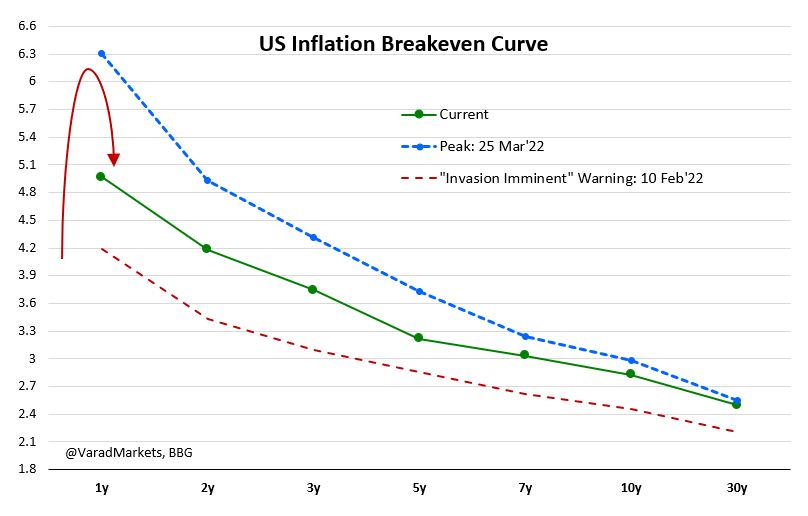 US Inflation Breakeven Curve

6.6
6.3
6
5.7
5.4
5.1
4.8
4.5
4.2
3.9
3.6
3.3
3
2.7
2.4
2.1
1.8

Current
Peak: 25 Mar'22
"Invasion Imminent" Warning: 10 Feb'22

@VaradMarkets, BBG

1y
2y
3y
5y
7y
10y
30y